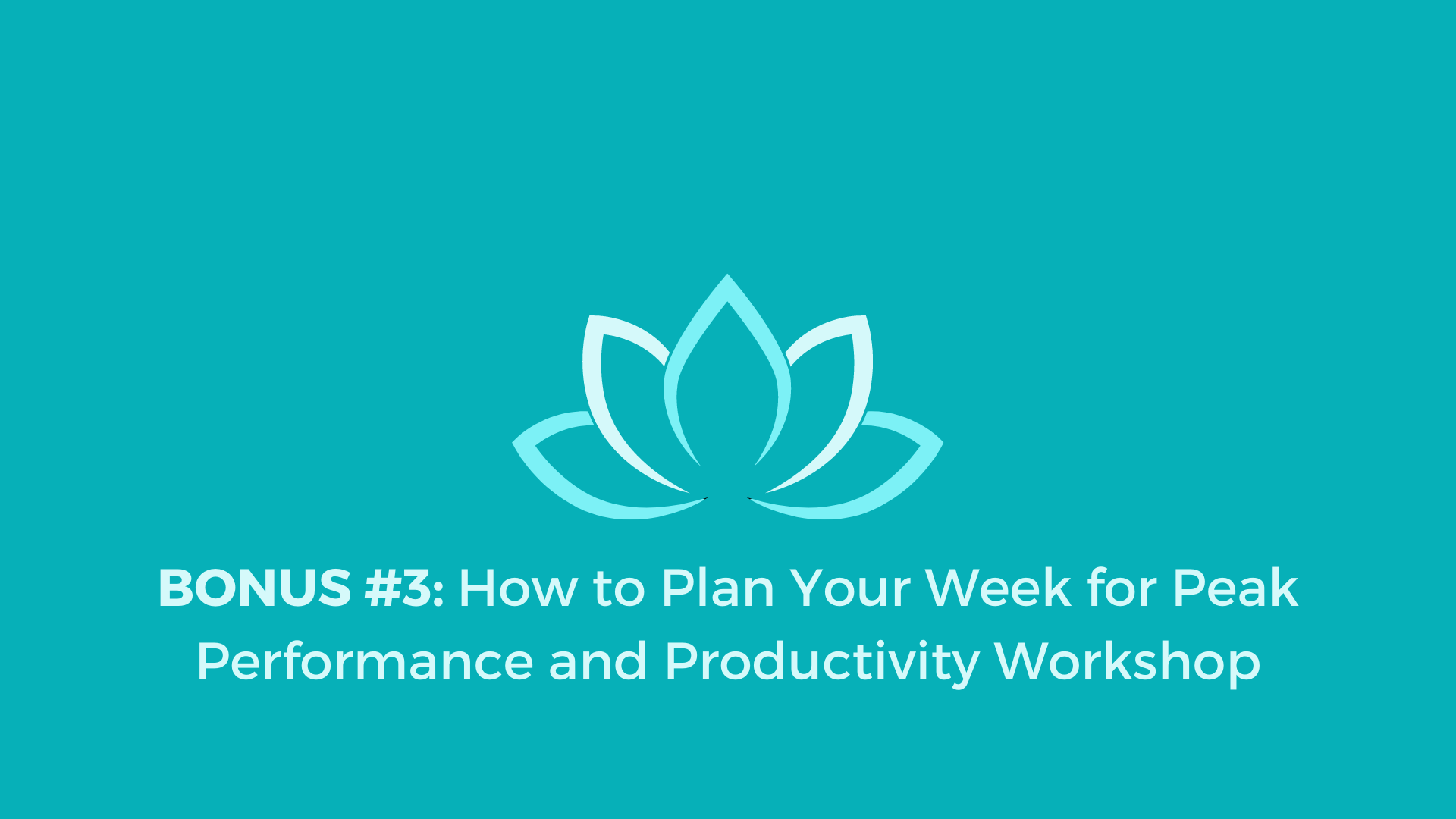 BONUS #3: How to Plan Your Week for Peak Performance and Productivity Workshop